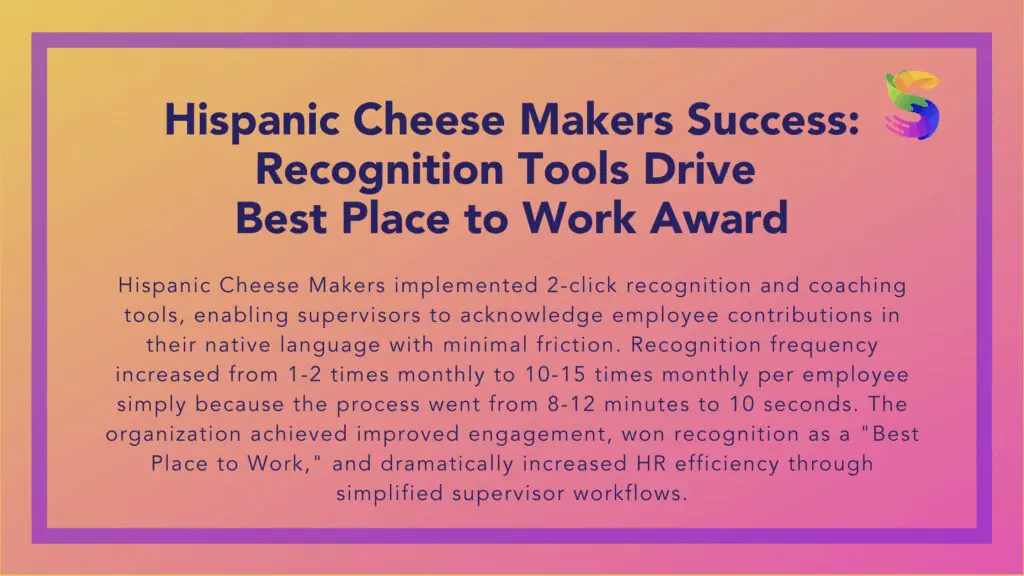 Hispanic Cheese Makers Success: Recognition Tools Drive Best Place to Work Award

Hispanic Cheese Makers implemented 2-click recognition and coaching tools, enabling supervisors to acknowledge employee contributions in their native language with minimal friction. Recognition frequency increased from 1-2 times monthly to 10-15 times monthly per employee simply because the process went from 8-12 minutes to 10 seconds. The organization achieved improved engagement, won recognition as a "Best Place to Work," and dramatically increased HR efficiency through simplified supervisor workflows.